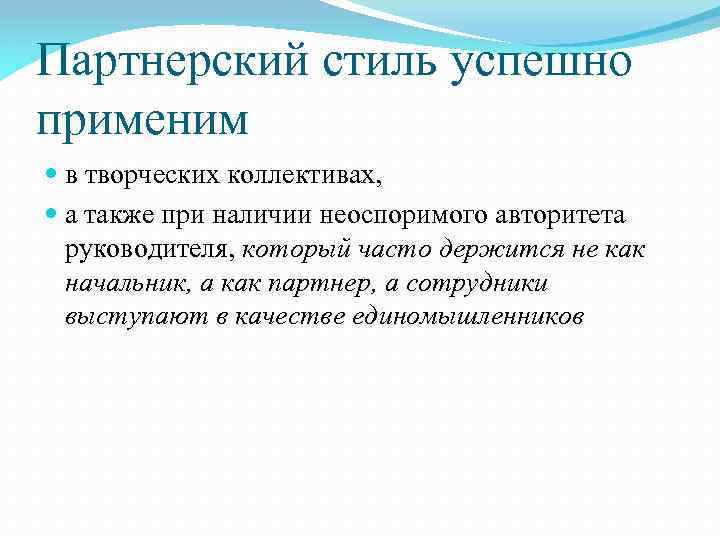 Партнерский стиль успешно применим

в творческих коллективах,

а также при наличии неоспоримого авторитета руководителя, который часто держится не как начальник, а как партнер, а сотрудники выступают в качестве единомышленников